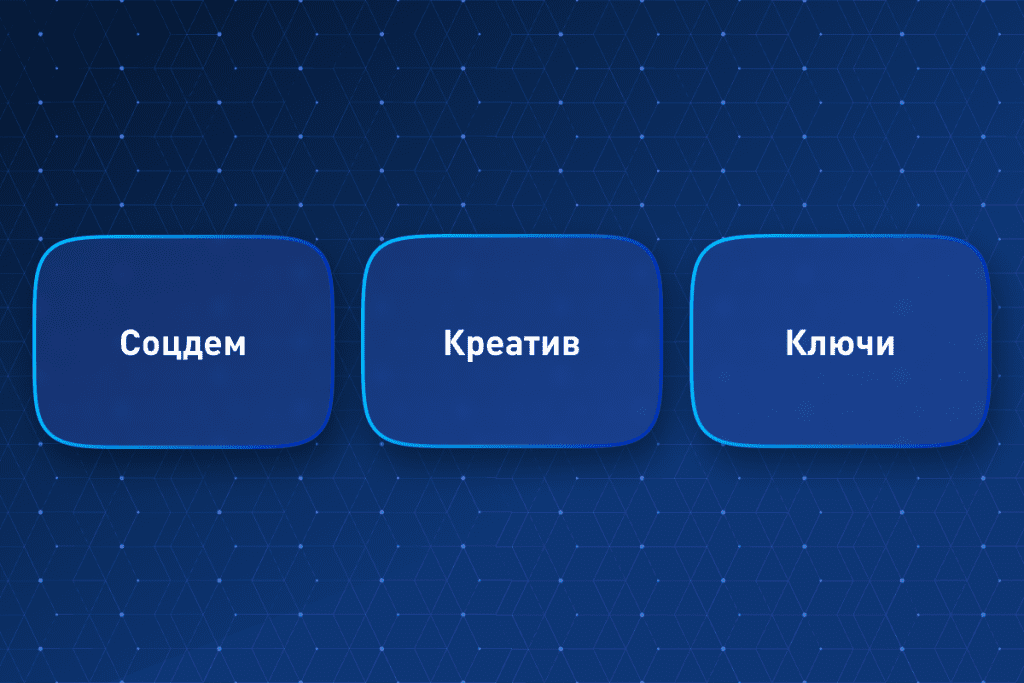 Соцдем

Креатив

Ключи